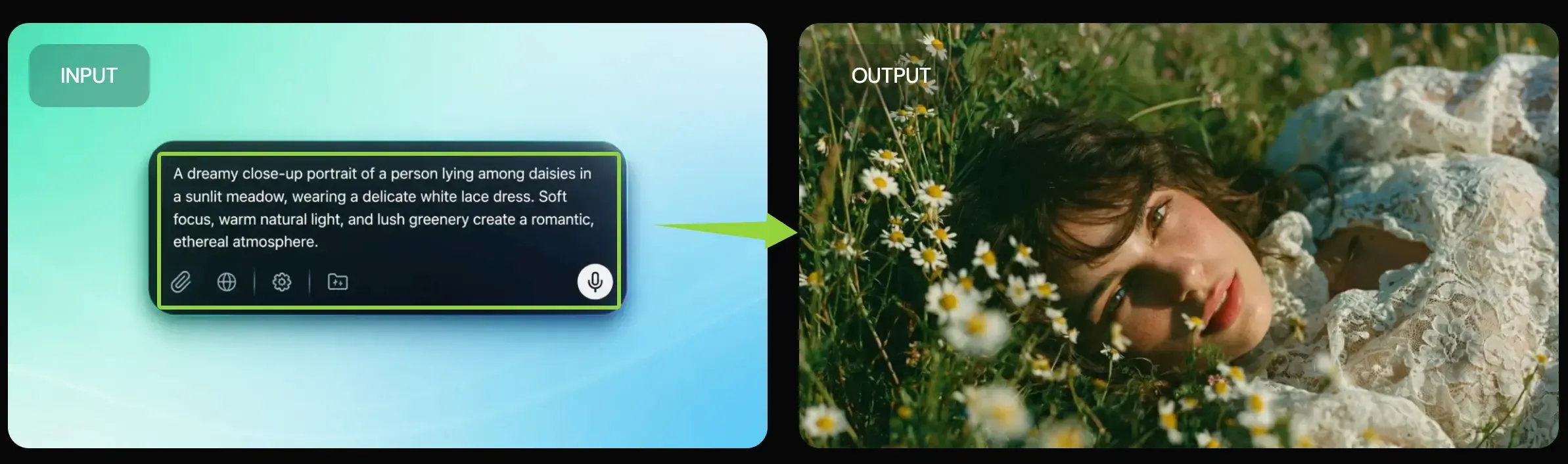 INPUT

A dreamy close-up portrait of a person lying among daisies in a sunlit meadow, wearing a delicate white lace dress. Soft focus, warm natural light, and lush greenery create a romantic, ethereal atmosphere.

OUTPUT